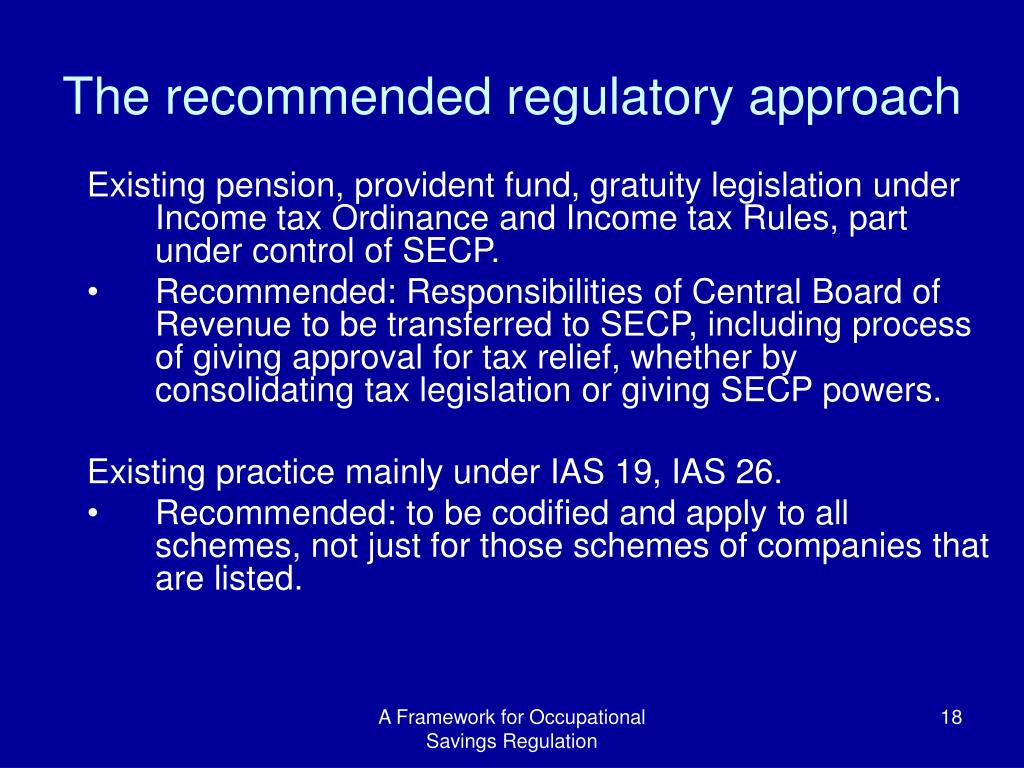 The recommended regulatory approach

Existing pension, provident fund, gratuity legislation under Income tax Ordinance and Income tax Rules, part under control of SECP.

• Recommended: Responsibilities of Central Board of Revenue to be transferred to SECP, including process of giving approval for tax relief, whether by consolidating tax legislation or giving SECP powers.

Existing practice mainly under IAS 19, IAS 26.

• Recommended: to be codified and apply to all schemes, not just for those schemes of companies that are listed.

A Framework for Occupational Savings Regulation

18